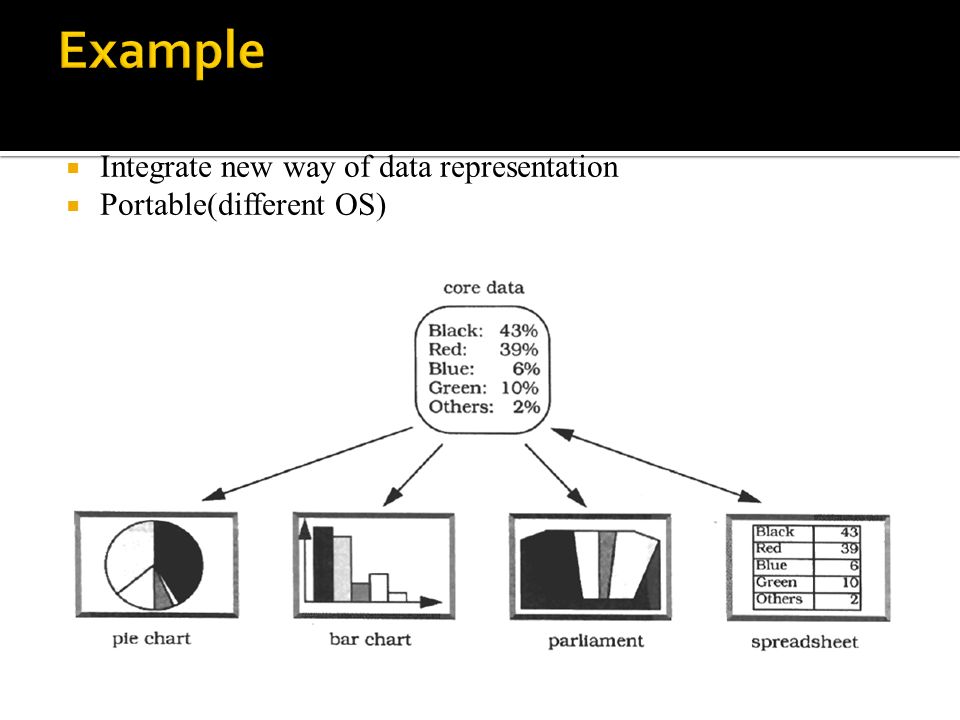 Example

- Integrate new way of data representation
- Portable(different OS)

core data

Black: 43%
Red: 39%
Blue: 6%
Green: 10%
Others: 2%

| Black | 43 |
|---|---|
| Red | 39 |
| Blue | 6 |
| Green | 10 |
| Others | 2 |

pie chart

bar chart

parliament

spreadsheet